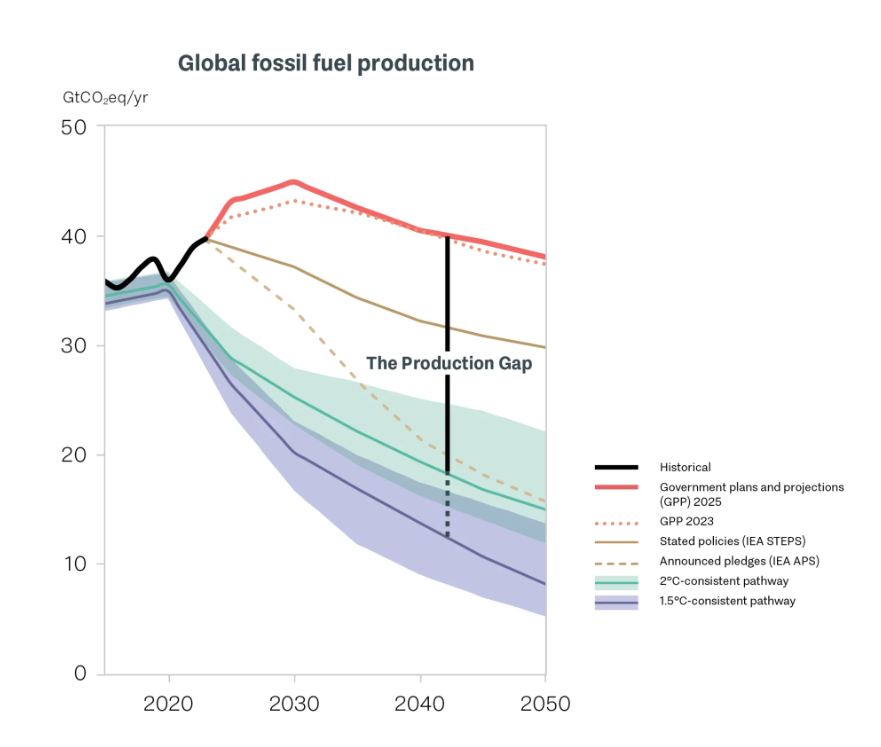 Global fossil fuel production

$GtCO_2eq/yr$

50
40
30
20
10
0

2020
2030
2040
2050

The Production Gap

Historical
Government plans and projections (GPP) 2025
GPP 2023
Stated policies (IEA STEPS)
Announced pledges (IEA APS)
2°C-consistent pathway
1.5°C-consistent pathway